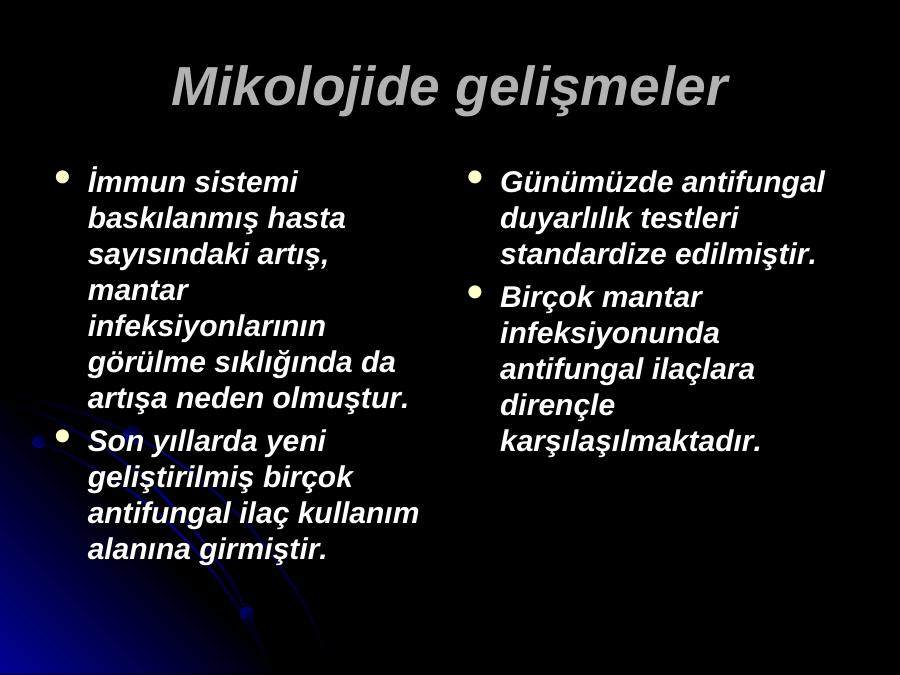 Mikolojide gelişmeler

- İmmun sistemi baskılanmış hasta sayısındaki artış, mantar infeksiyonlarının görülme sıklığında da artışa neden olmuştur.
- Son yıllarda yeni geliştirilmiş birçok antifungal ilaç kullanım alanına girmiştir.

- Günümüzde antifungal duyarlılık testleri standardize edilmiştir.
- Birçok mantar infeksiyonunda antifungal ilaçlara dirençle karşılaşılmaktadır.